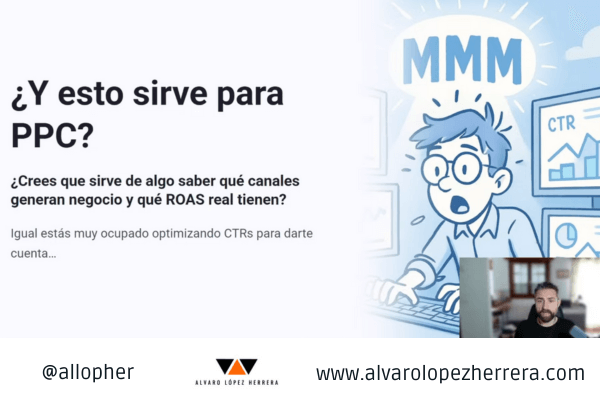 ¿Y esto sirve para PPC?

¿Crees que sirve de algo saber qué canales generan negocio y qué ROAS real tienen?

Igual estás muy ocupado optimizando CTRs para darte cuenta...

MMM

CTR

@allopher

ALVARO LÓPEZ HERRERA

www.alvarolopezherrera.com